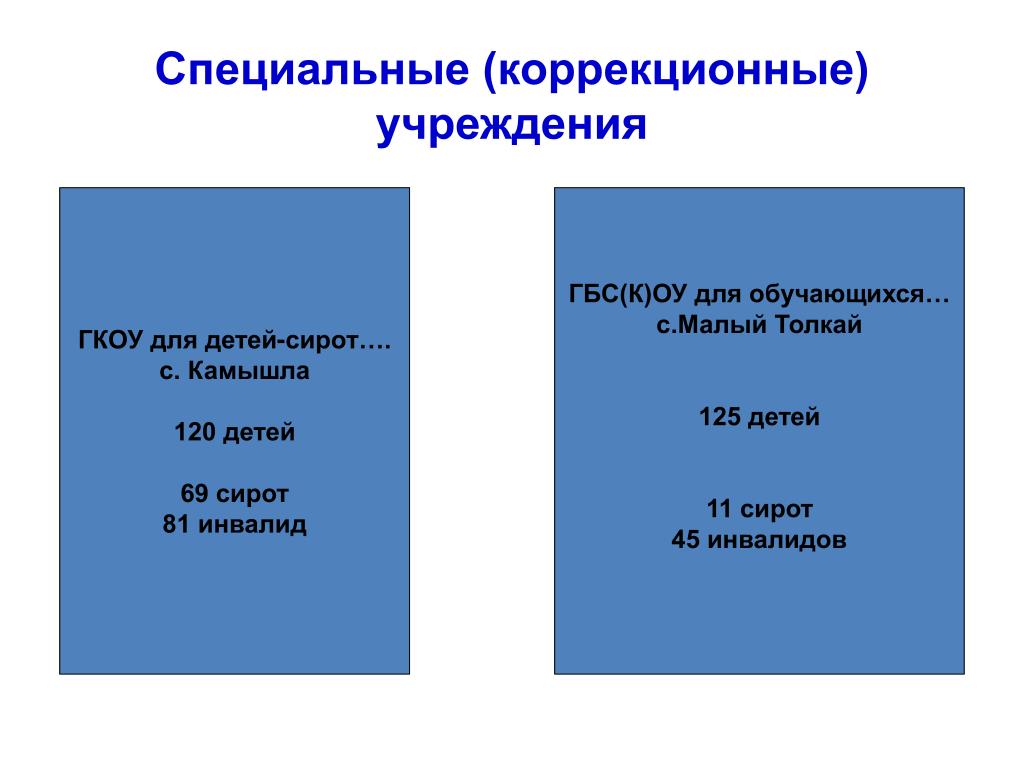 Специальные (коррекционные) учреждения

ГКОУ для детей-сирот….
с. Камышла

120 детей

69 сирот
81 инвалид

ГБС(К)ОУ для обучающихся…
с.Малый Толкай

125 детей

11 сирот
45 инвалидов